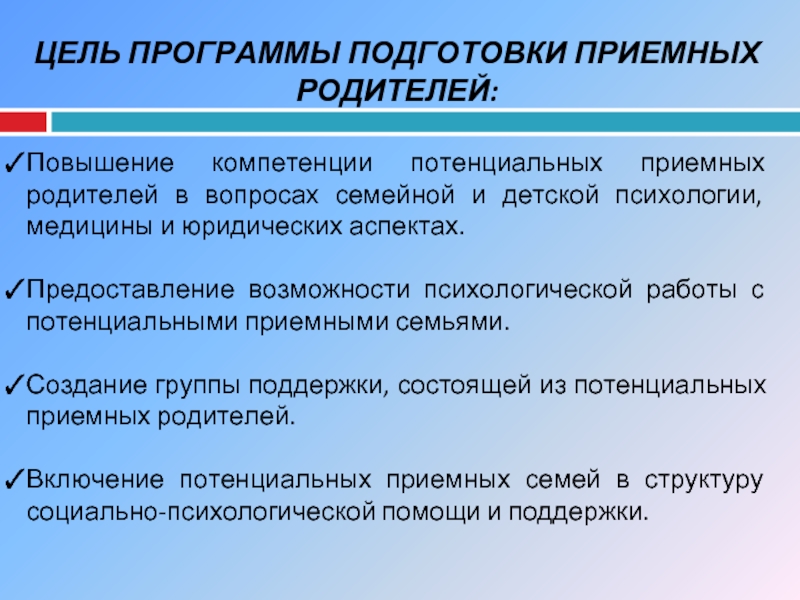 ЦЕЛЬ ПРОГРАММЫ ПОДГОТОВКИ ПРИЕМНЫХ РОДИТЕЛЕЙ:

✓Повышение компетенции потенциальных приемных родителей в вопросах семейной и детской психологии, медицины и юридических аспектах.

✓Предоставление возможности психологической работы с потенциальными приемными семьями.

✓Создание группы поддержки, состоящей из потенциальных приемных родителей.

✓Включение потенциальных приемных семей в структуру социально-психологической помощи и поддержки.